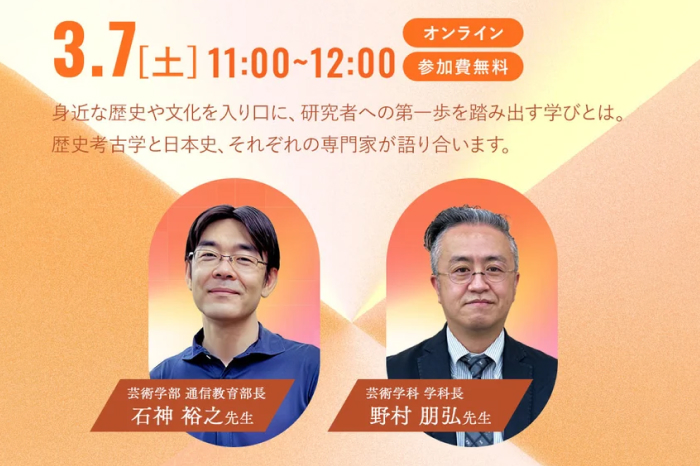 3.7[土] 11:00~12:00

オンライン

参加費無料

身近な歴史や文化を入り口に、研究者への第一歩を踏み出す学びとは。
歴史考古学と日本史、それぞれの専門家が語り合います。

芸術学部 通信教育部長
石神 裕之先生

芸術学科 学科長
野村 朋弘先生